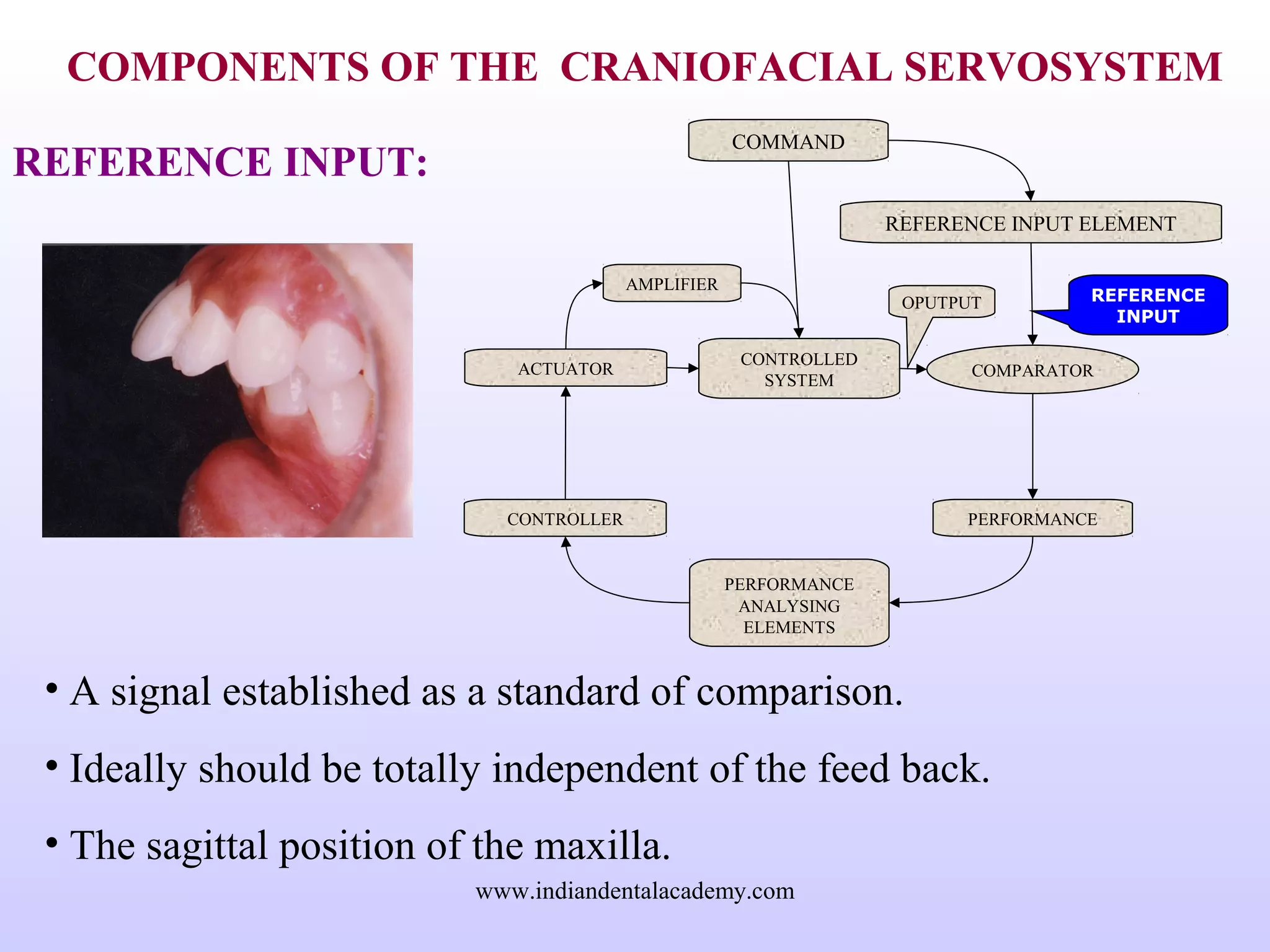 COMPONENTS OF THE CRANIOFACIAL SERVOSYSTEM

REFERENCE INPUT:

COMMAND

REFERENCE INPUT ELEMENT

AMPLIFIER

OPUTPUT

REFERENCE INPUT

ACTUATOR

CONTROLLED SYSTEM

COMPARATOR

CONTROLLER

PERFORMANCE

PERFORMANCE ANALYSING ELEMENTS

• A signal established as a standard of comparison.

• Ideally should be totally independent of the feed back.

• The sagittal position of the maxilla.

www.indiandentalacademy.com